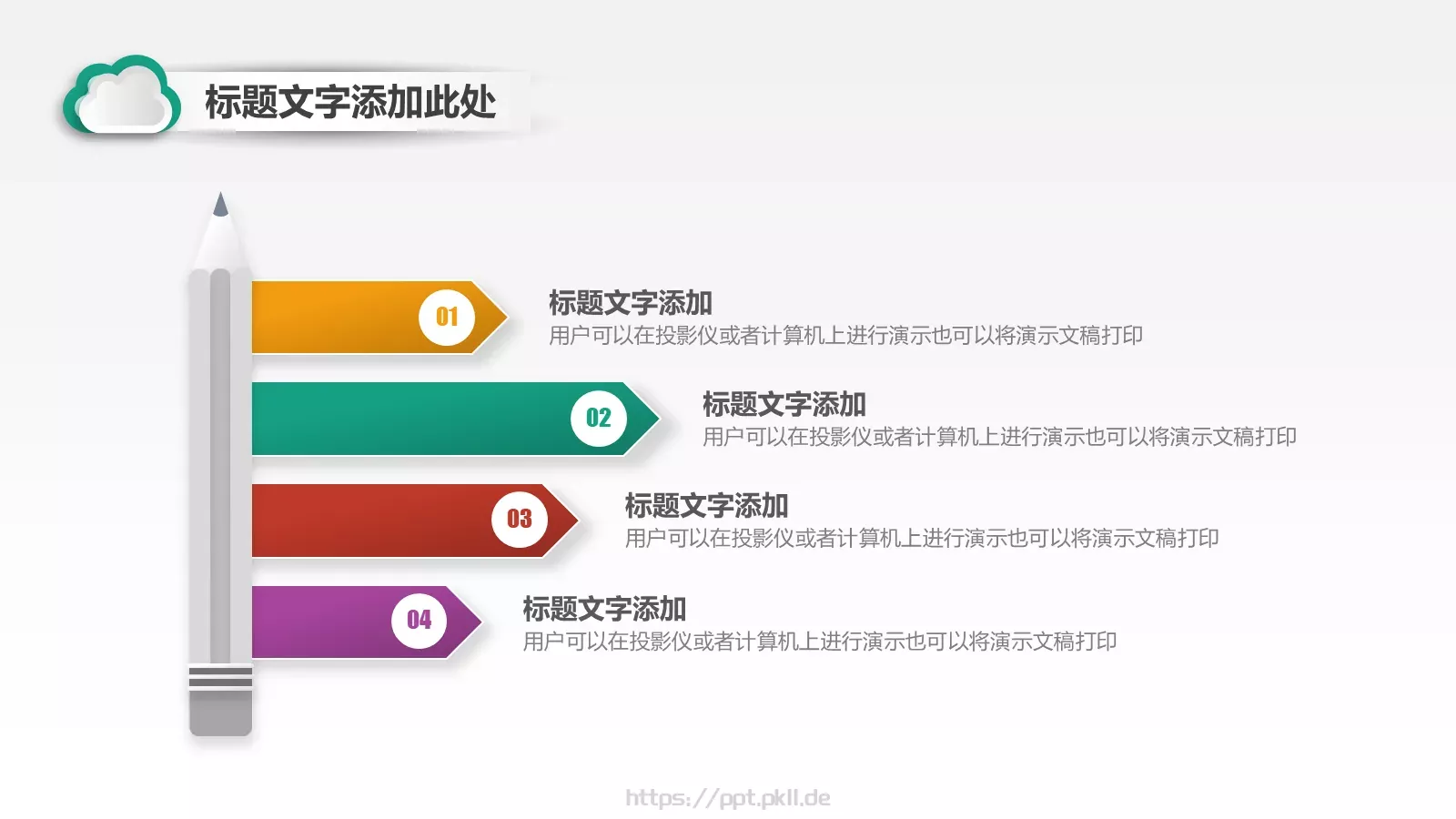 标题文字添加此处

01

标题文字添加
用户可以在投影仪或者计算机上进行演示也可以将演示文稿打印

02

标题文字添加
用户可以在投影仪或者计算机上进行演示也可以将演示文稿打印

03

标题文字添加
用户可以在投影仪或者计算机上进行演示也可以将演示文稿打印

04

标题文字添加
用户可以在投影仪或者计算机上进行演示也可以将演示文稿打印

https://ppt.pkll.de